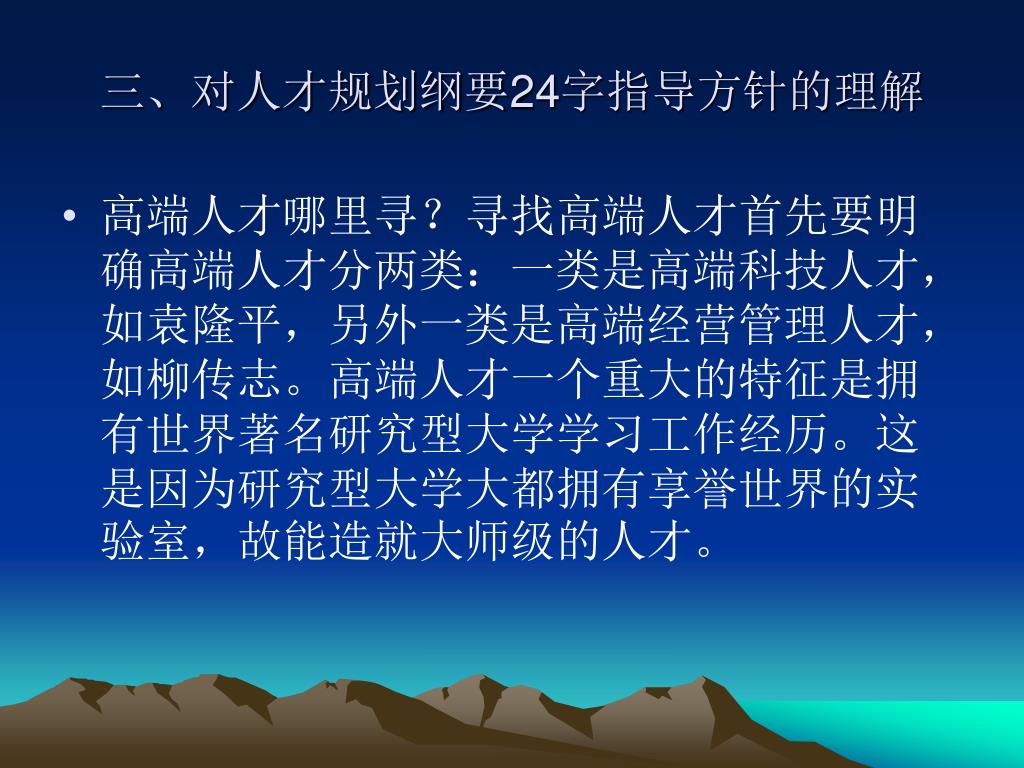 三、对人才规划纲要24字指导方针的理解

• 高端人才哪里寻？寻找高端人才首先要明确高端人才分两类：一类是高端科技人才，如袁隆平，另外一类是高端经营管理人才，如柳传志。高端人才一个重大的特征是拥有世界著名研究型大学学习工作经历。这是因为研究型大学大都拥有享誉世界的实验室，故能造就大师级的人才。